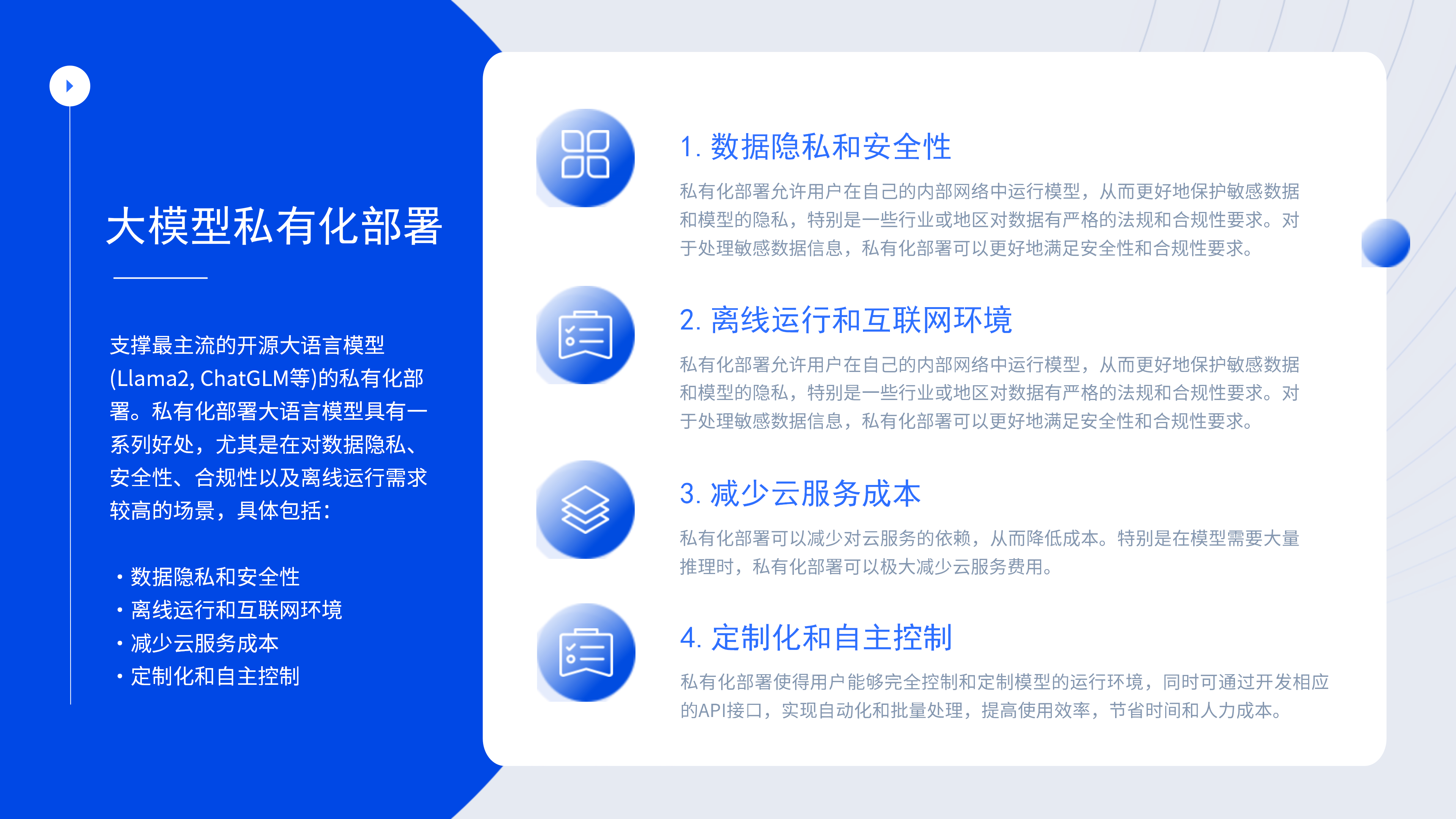 大模型私有化部署

支撑最主流的开源大语言模型(Llama2, ChatGLM等)的私有化部署。私有化部署大语言模型具有一系列好处，尤其是在对数据隐私、安全性、合规性以及离线运行需求较高的场景，具体包括：

• 数据隐私和安全性
• 离线运行和互联网环境
• 减少云服务成本
• 定制化和自主控制

1. 数据隐私和安全性

私有化部署允许用户在自己的内部网络中运行模型，从而更好地保护敏感数据和模型的隐私，特别是一些行业或地区对数据有严格的法规和合规性要求。对于处理敏感数据信息，私有化部署可以更好地满足安全性和合规性要求。

2. 离线运行和互联网环境

私有化部署允许用户在自己的内部网络中运行模型，从而更好地保护敏感数据和模型的隐私，特别是一些行业或地区对数据有严格的法规和合规性要求。对于处理敏感数据信息，私有化部署可以更好地满足安全性和合规性要求。

3. 减少云服务成本

私有化部署可以减少对云服务的依赖，从而降低成本。特别是在模型需要大量推理时，私有化部署可以极大减少云服务费用。

4. 定制化和自主控制

私有化部署使得用户能够完全控制和定制模型的运行环境，同时可通过开发相应的API接口，实现自动化和批量处理，提高使用效率，节省时间和人力成本。